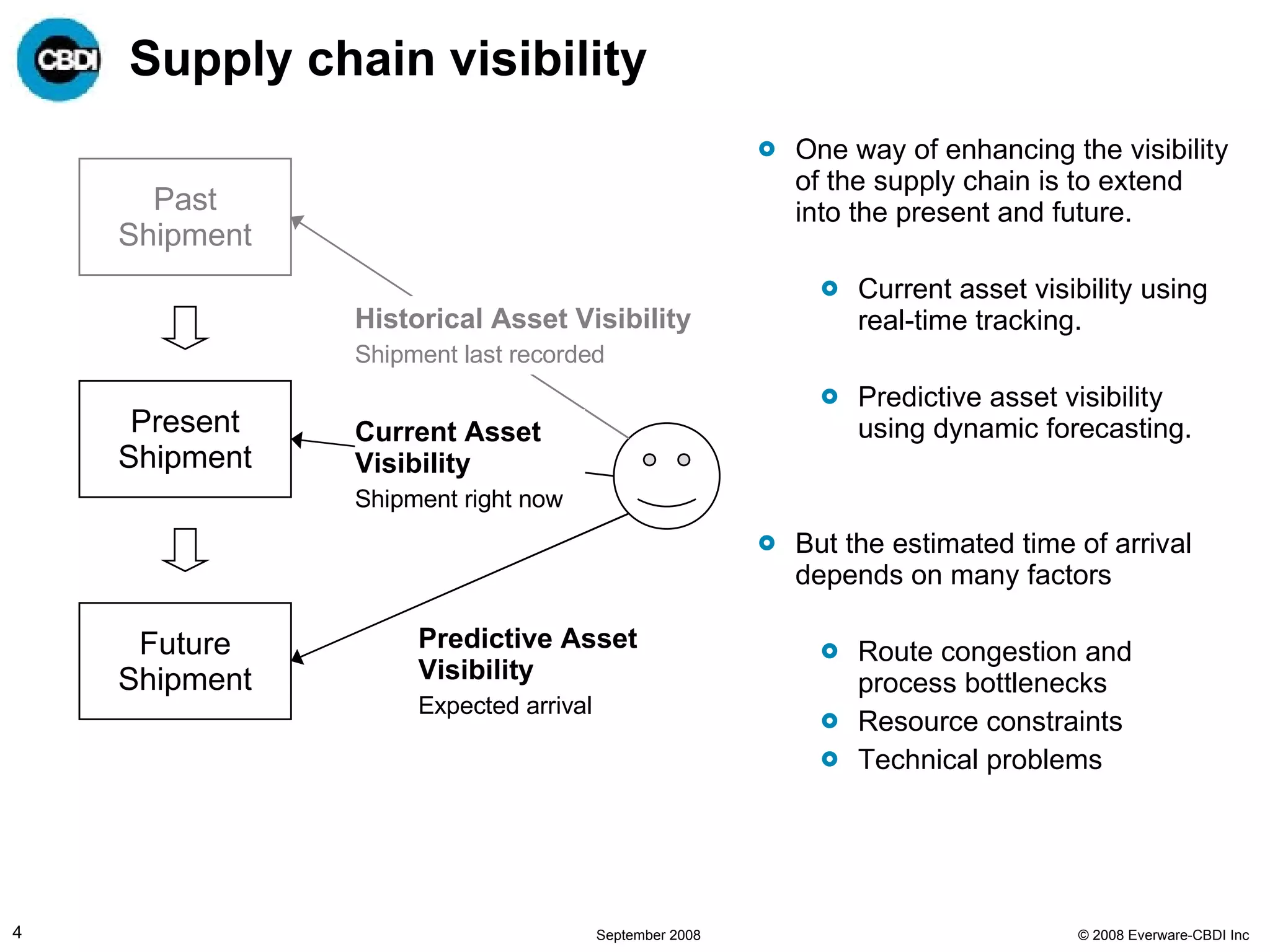 CBDI

Supply chain visibility

Past Shipment

Present Shipment

Future Shipment

Historical Asset Visibility
Shipment last recorded

Current Asset Visibility
Shipment right now

Predictive Asset Visibility
Expected arrival

One way of enhancing the visibility of the supply chain is to extend into the present and future.

Current asset visibility using real-time tracking.

Predictive asset visibility using dynamic forecasting.

But the estimated time of arrival depends on many factors

Route congestion and process bottlenecks

Resource constraints

Technical problems

4

September 2008

© 2008 Everware-CBDI Inc